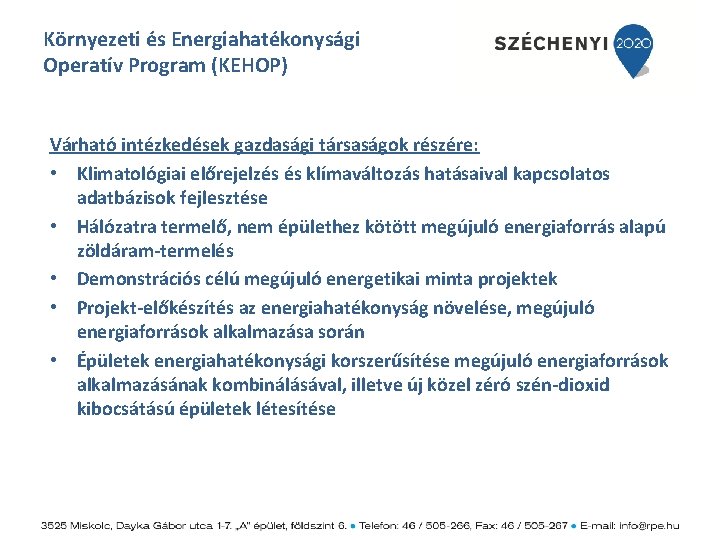 Környezeti és Energiahatékonysági Operatív Program (KEHOP)

SZÉCHENYI 2020

Várható intézkedések gazdasági társaságok részére:

• Klimatológiai előrejelzés és klímaváltozás hatásaival kapcsolatos adatbázisok fejlesztése
• Hálózatra termelő, nem épülethez kötött megújuló energiaforrás alapú zöldáram-termelés
• Demonstrációs célú megújuló energetikai minta projektek
• Projekt-előkészítés az energiahatékonyság növelése, megújuló energiaforrások alkalmazása során
• Épületek energiahatékonysági korszerűsítése megújuló energiaforrások alkalmazásának kombinálásával, illetve új közel zéró szén-dioxid kibocsátású épületek létesítése

3525 Miskolc, Dayka Gábor utca 1-7. „A" épület, földszint 6. • Telefon: 46 / 505-266, Fax: 46 / 505-267 • E-mail: info@rpe.hu